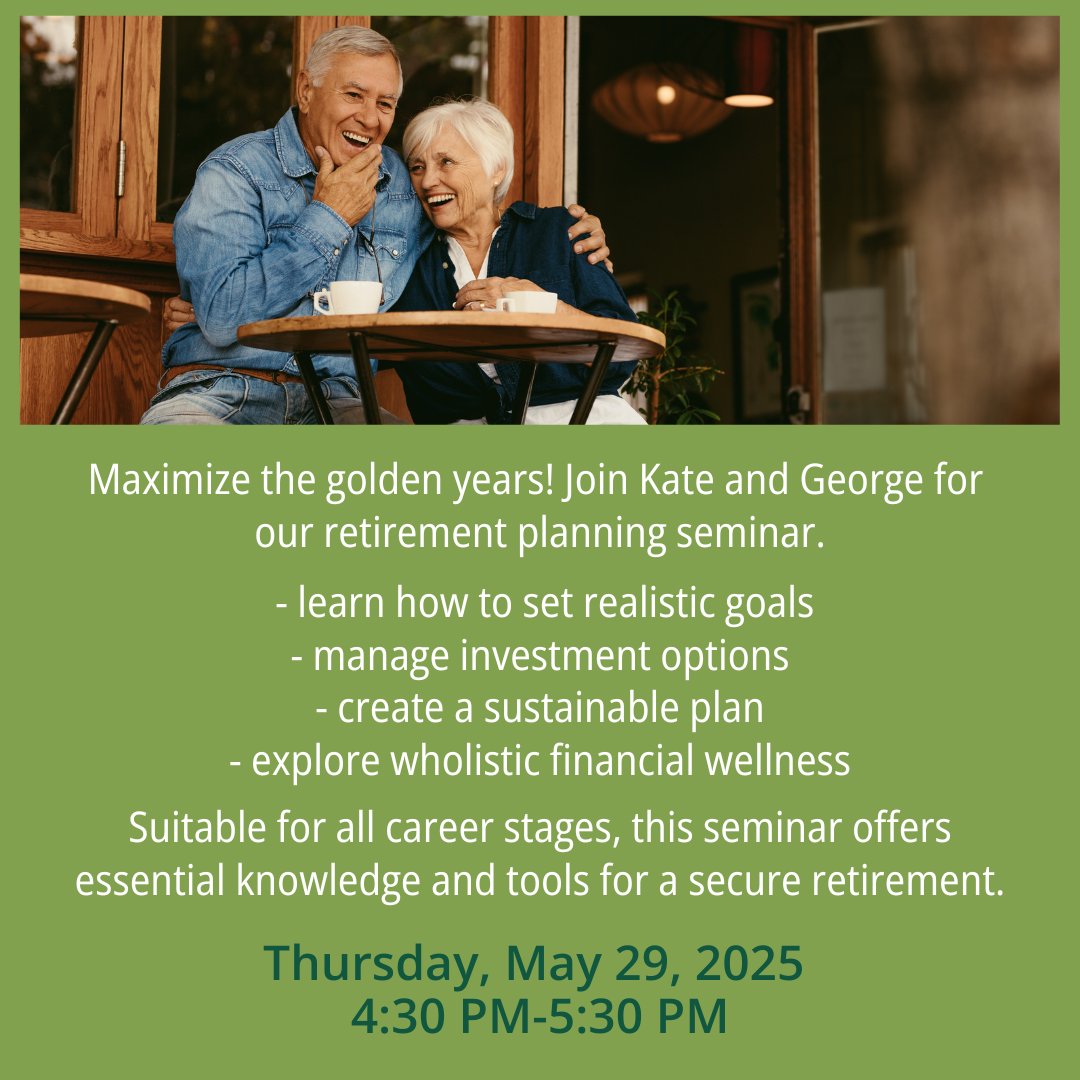 Maximize the golden years! Join Kate and George for our retirement planning seminar.

- learn how to set realistic goals
- manage investment options
- create a sustainable plan
- explore wholistic financial wellness

Suitable for all career stages, this seminar offers essential knowledge and tools for a secure retirement.

Thursday, May 29, 2025
4:30 PM-5:30 PM